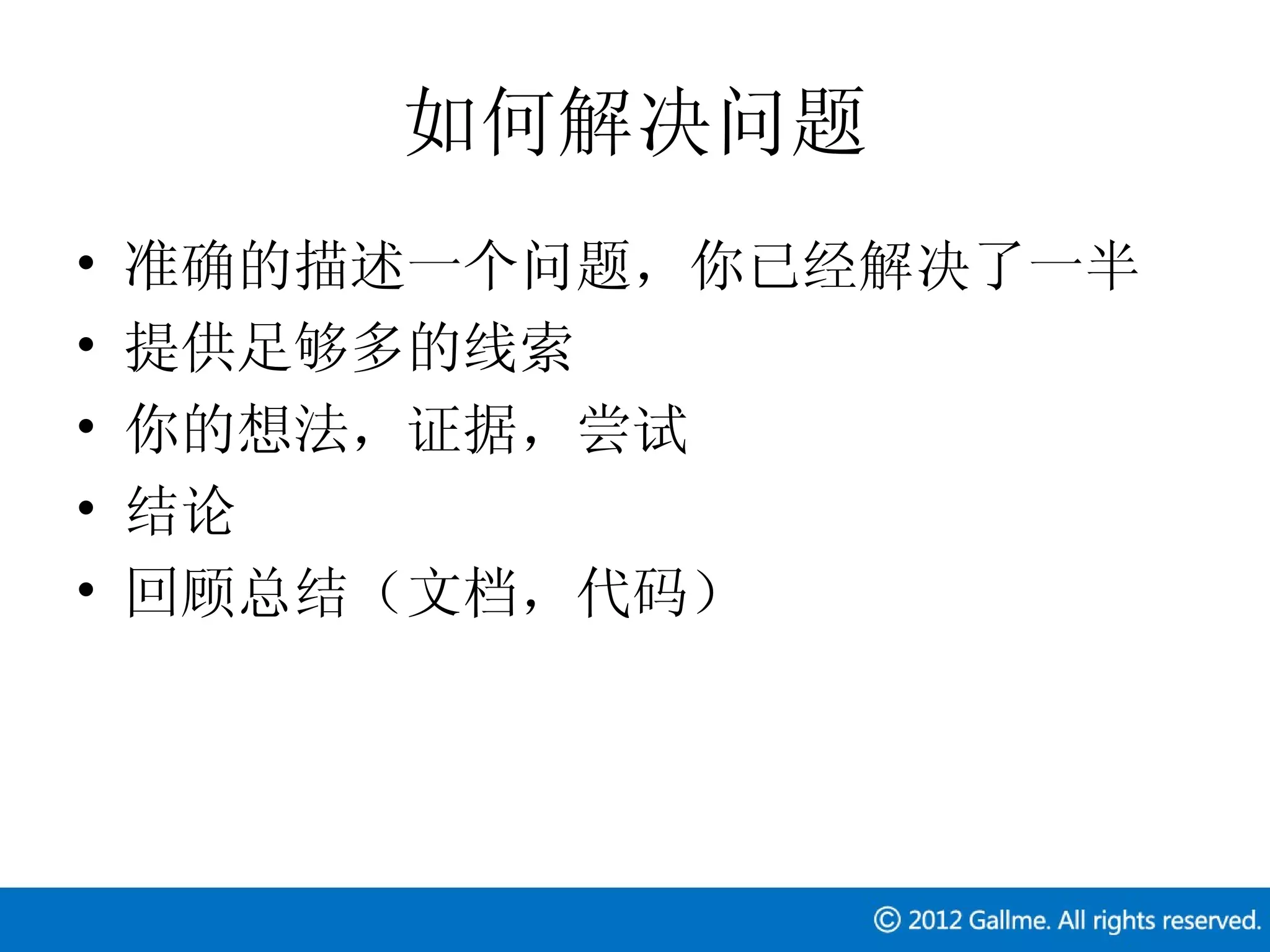 如何解决问题

• 准确的描述一个问题，你已经解决了一半
• 提供足够多的线索
• 你的想法，证据，尝试
• 结论
• 回顾总结（文档，代码）

© 2012 Gallme. All rights reserved.